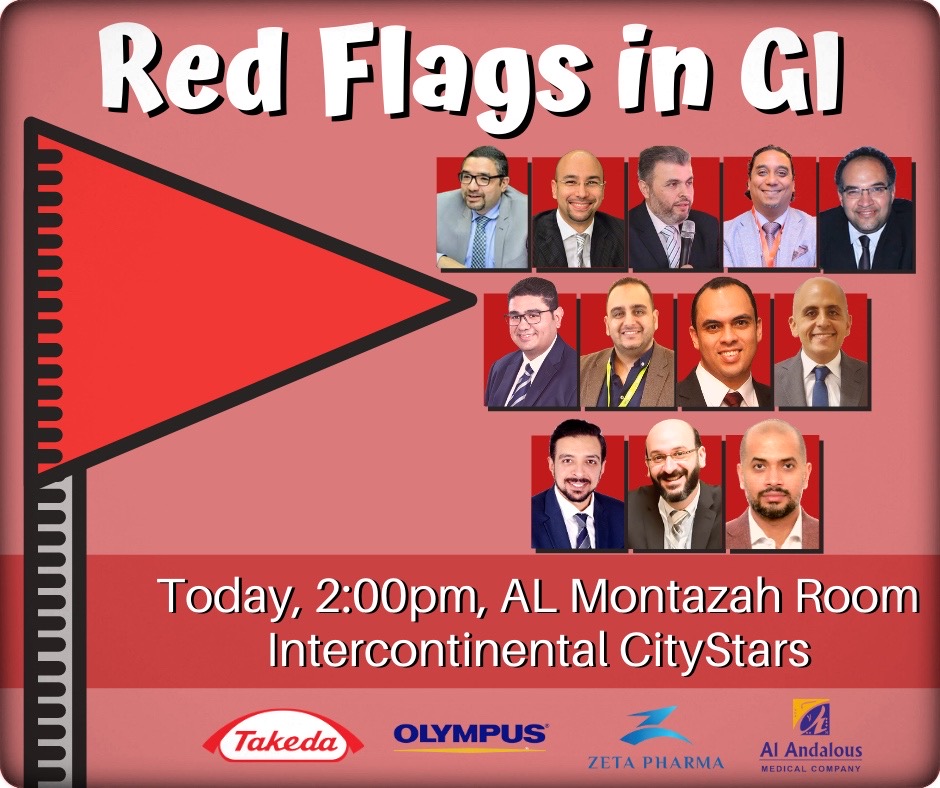 Red Flags in GI

Today, 2:00pm, AL Montazah Room
Intercontinental CityStars

Takeda
OLYMPUS
ZETA PHARMA
Al Andalous
MEDICAL COMPANY